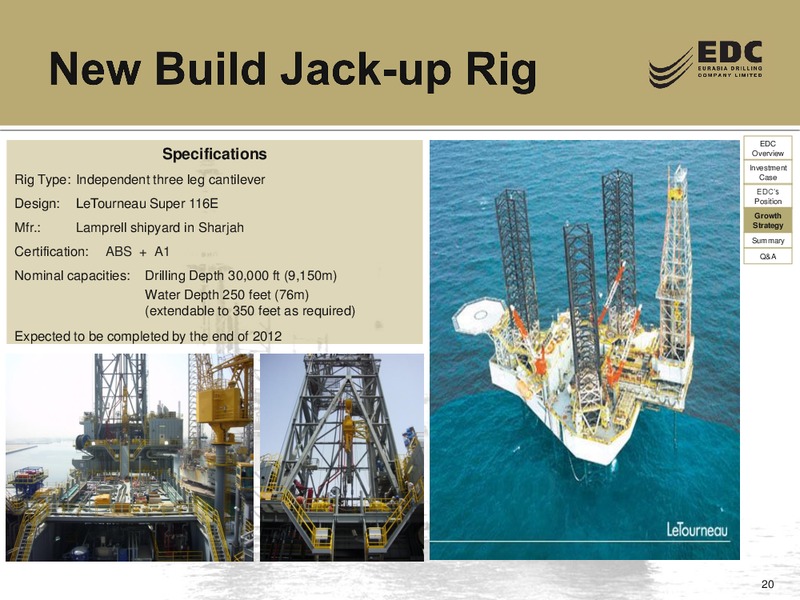 New Build Jack-up Rig

EDC
EURASIA DRILLING COMPANY LIMITED

Specifications

Rig Type: Independent three leg cantilever

Design: LeTourneau Super 116E

Mfr.: Lamprell shipyard in Sharjah

Certification: ABS + A1

Nominal capacities: Drilling Depth 30,000 ft (9,150m)
Water Depth 250 feet (76m)
(extendable to 350 feet as required)

Expected to be completed by the end of 2012

EDC Overview

Investment Case

EDC's Position

Growth Strategy

Summary

Q&A

LeTourneau

20